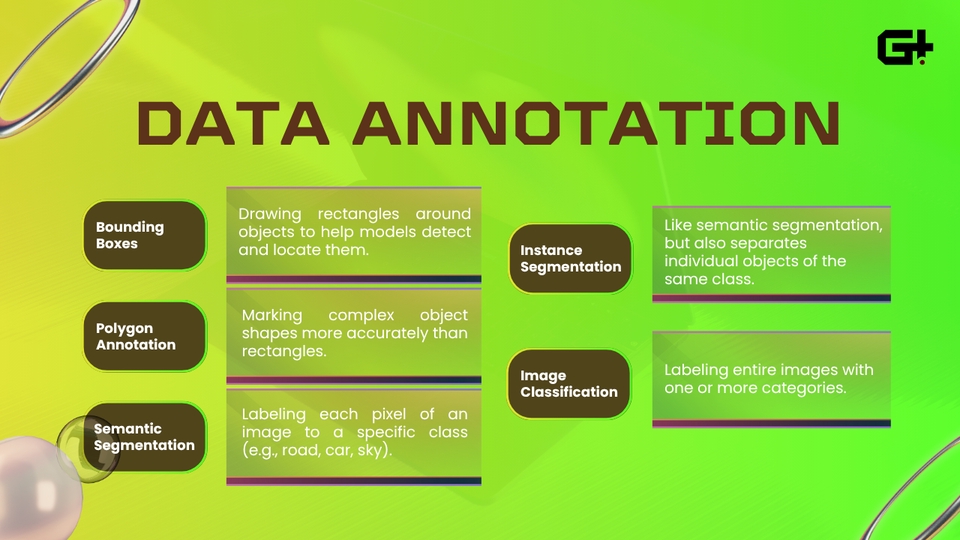 G+

DATA ANNOTATION

Bounding Boxes

Drawing rectangles around objects to help models detect and locate them.

Polygon Annotation

Marking complex object shapes more accurately than rectangles.

Semantic Segmentation

Labeling each pixel of an image to a specific class (e.g., road, car, sky).

Instance Segmentation

Like semantic segmentation, but also separates individual objects of the same class.

Image Classification

Labeling entire images with one or more categories.